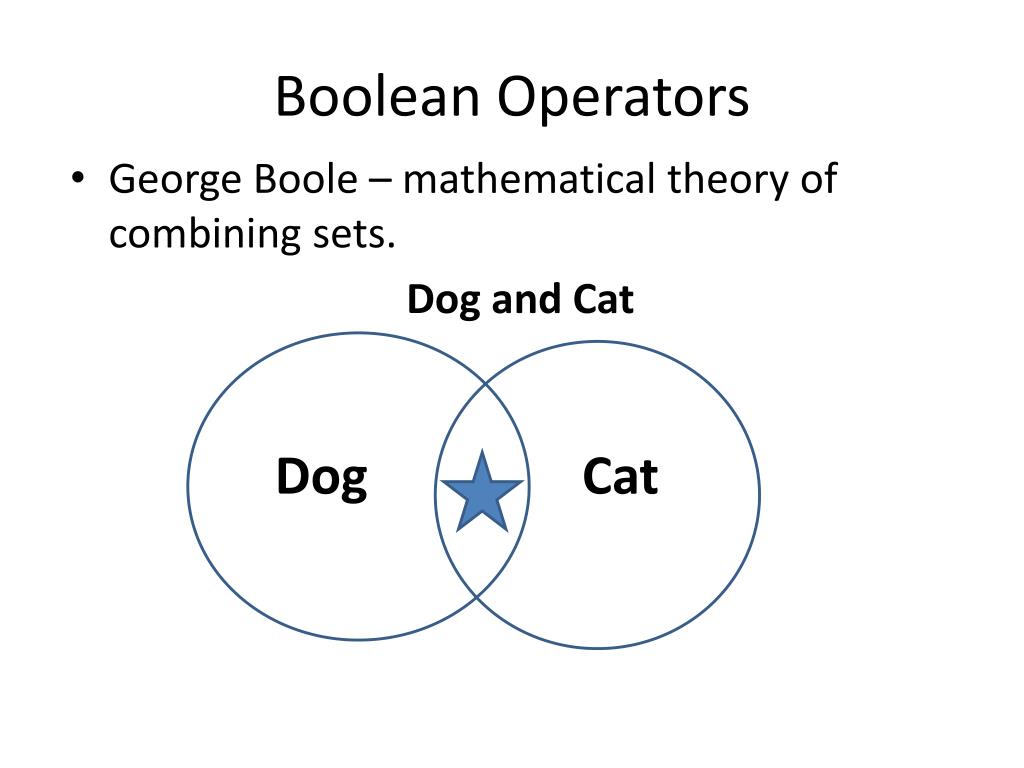 Boolean Operators

• George Boole – mathematical theory of combining sets.

Dog and Cat

Dog

Cat